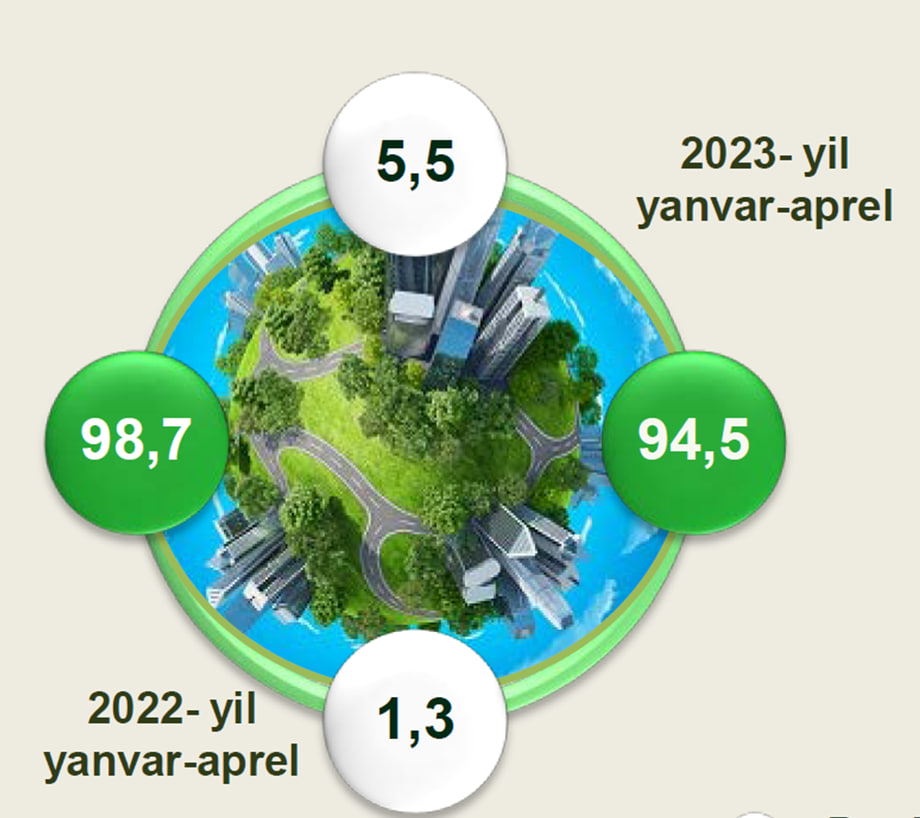 5,5

2023- yil yanvar-aprel

98,7

94,5

2022- yil yanvar-aprel

1,3